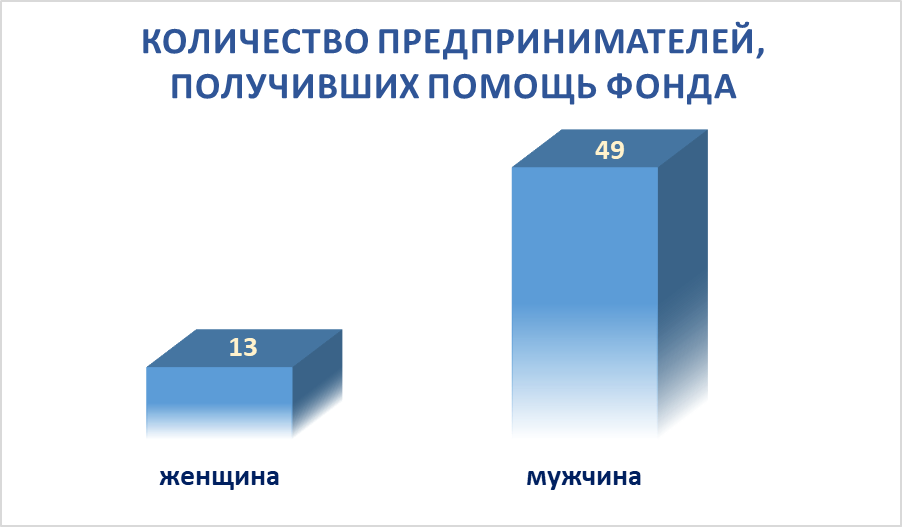 КОЛИЧЕСТВО ПРЕДПРИНИМАТЕЛЕЙ, ПОЛУЧИВШИХ ПОМОЩЬ ФОНДА

13

49

женщина

мужчина